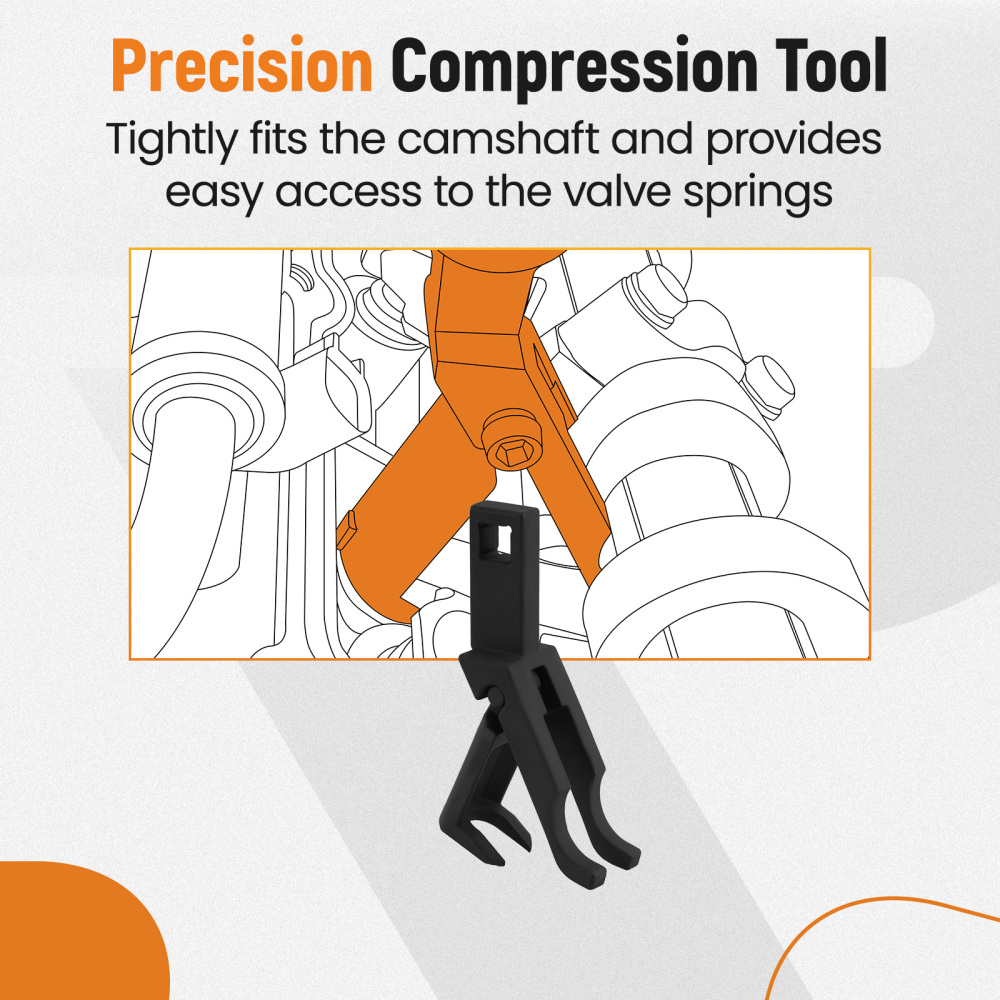 Precision Compression Tool

Tightly fits the camshaft and provides easy access to the valve springs